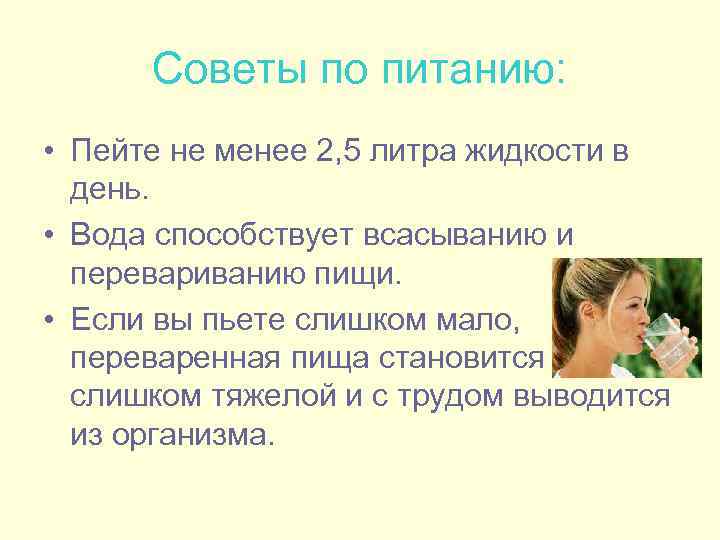 Советы по питанию:

• Пейте не менее 2,5 литра жидкости в день.
• Вода способствует всасыванию и перевариванию пищи.
• Если вы пьете слишком мало, переваренная пища становится слишком тяжелой и с трудом выводится из организма.